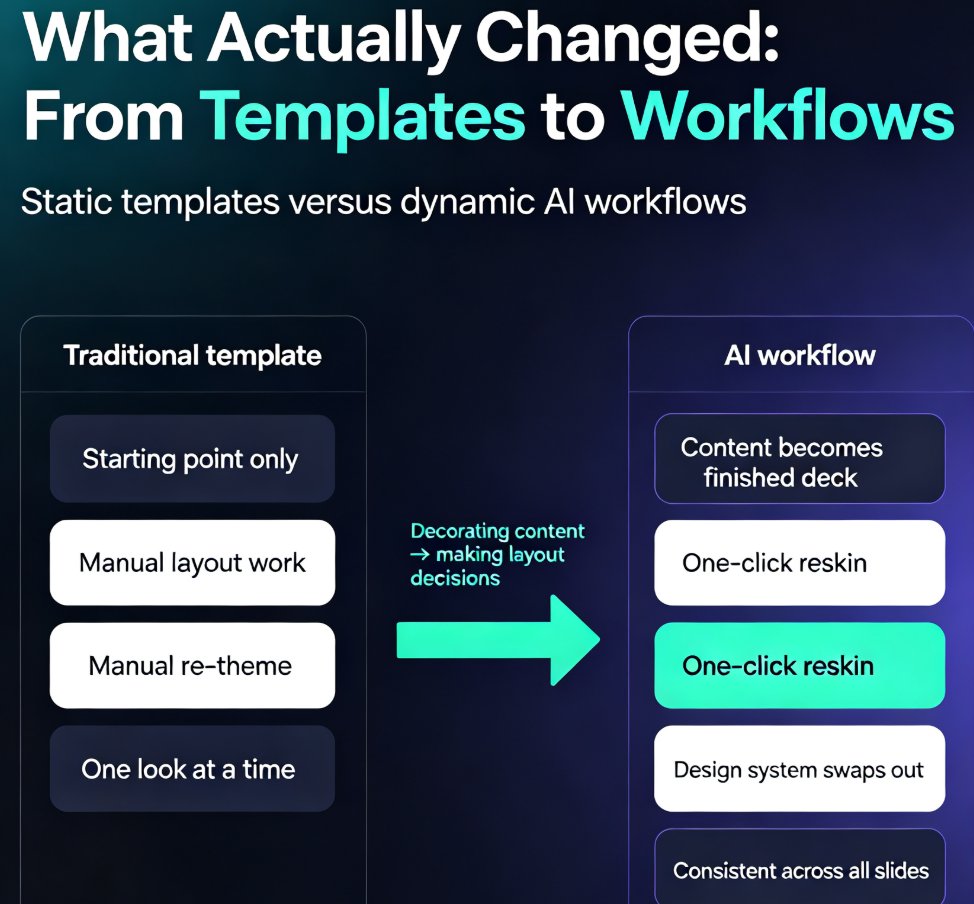 What Actually Changed: From Templates to Workflows

Static templates versus dynamic AI workflows

Traditional template

Starting point only

Manual layout work

Manual re-theme

One look at a time

Decorating content → making layout decisions

AI workflow

Content becomes finished deck

One-click reskin

One-click reskin

Design system swaps out

Consistent across all slides